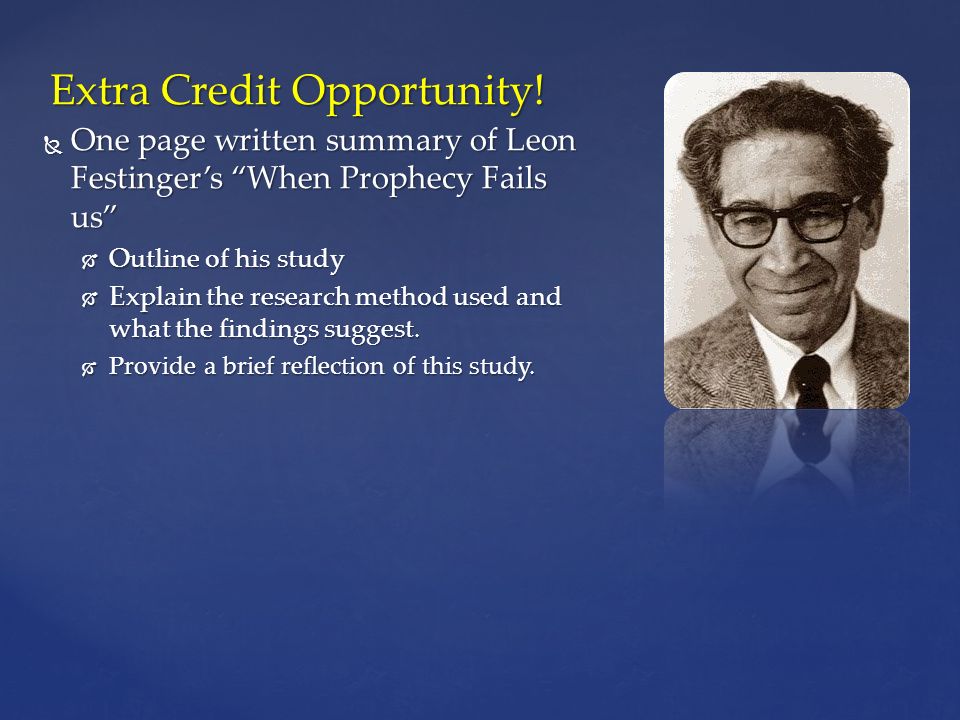 Extra Credit Opportunity!

One page written summary of Leon Festinger's "When Prophecy Fails us"

Outline of his study

Explain the research method used and what the findings suggest.

Provide a brief reflection of this study.